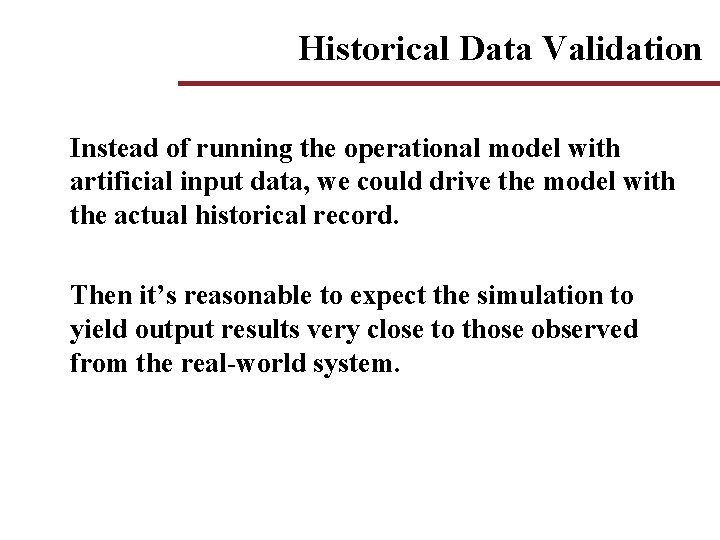 Historical Data Validation

Instead of running the operational model with artificial input data, we could drive the model with the actual historical record.

Then it’s reasonable to expect the simulation to yield output results very close to those observed from the real-world system.